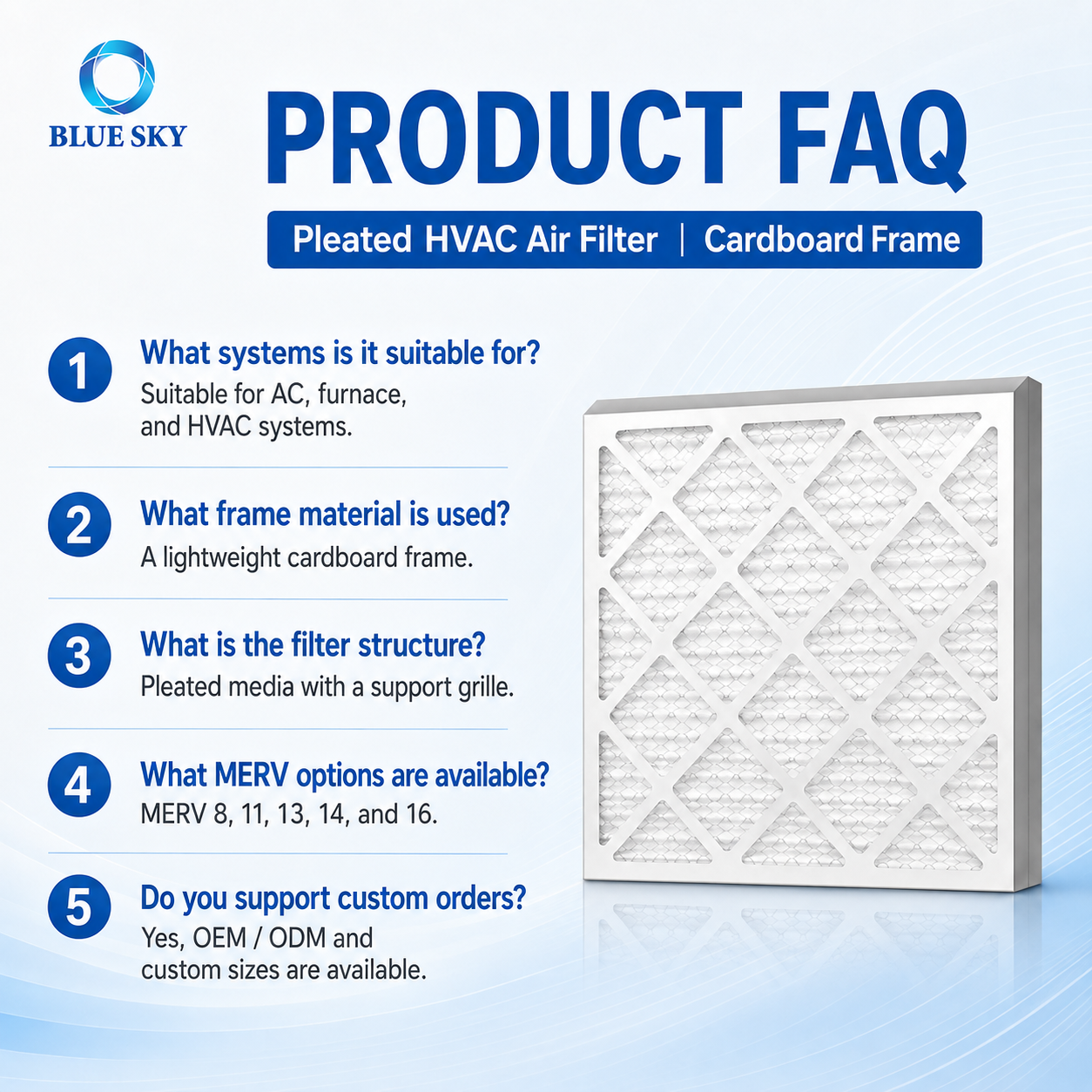 BLUE SKY

PRODUCT FAQ

Pleated HVAC Air Filter | Cardboard Frame

1 What systems is it suitable for?
Suitable for AC, furnace, and HVAC systems.

2 What frame material is used?
A lightweight cardboard frame.

3 What is the filter structure?
Pleated media with a support grille.

4 What MERV options are available?
MERV 8, 11, 13, 14, and 16.

5 Do you support custom orders?
Yes, OEM / ODM and custom sizes are available.